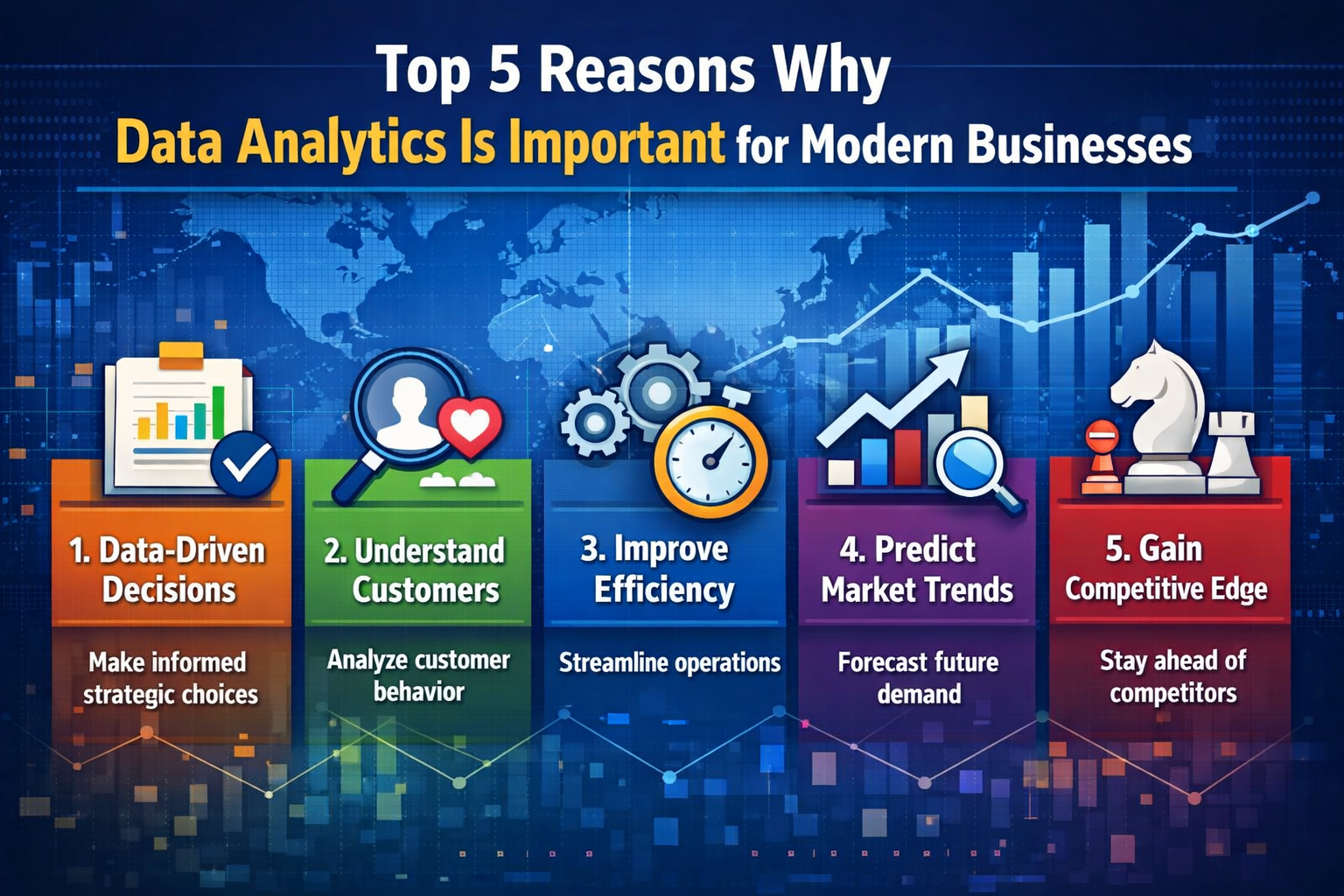 Top 5 Reasons Why
Data Analytics Is Important for Modern Businesses

1. Data-Driven Decisions

Make informed strategic choices

2. Understand Customers

Analyze customer behavior

3. Improve Efficiency

Streamline operations

4. Predict Market Trends

Forecast future demand

5. Gain Competitive Edge

Stay ahead of competitors